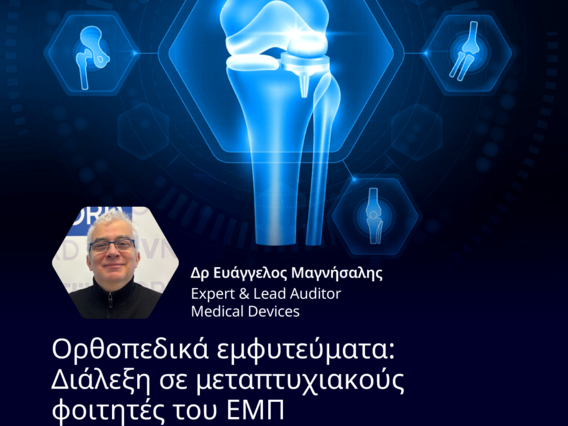 Δρ Ευάγγελος Μαγνήσαλης
Expert & Lead Auditor
Medical Devices

Ορθοπεδικά εμφυτεύματα: Διάλεξη σε μεταπτυχιακούς φοιτητές του ΕΜΠ